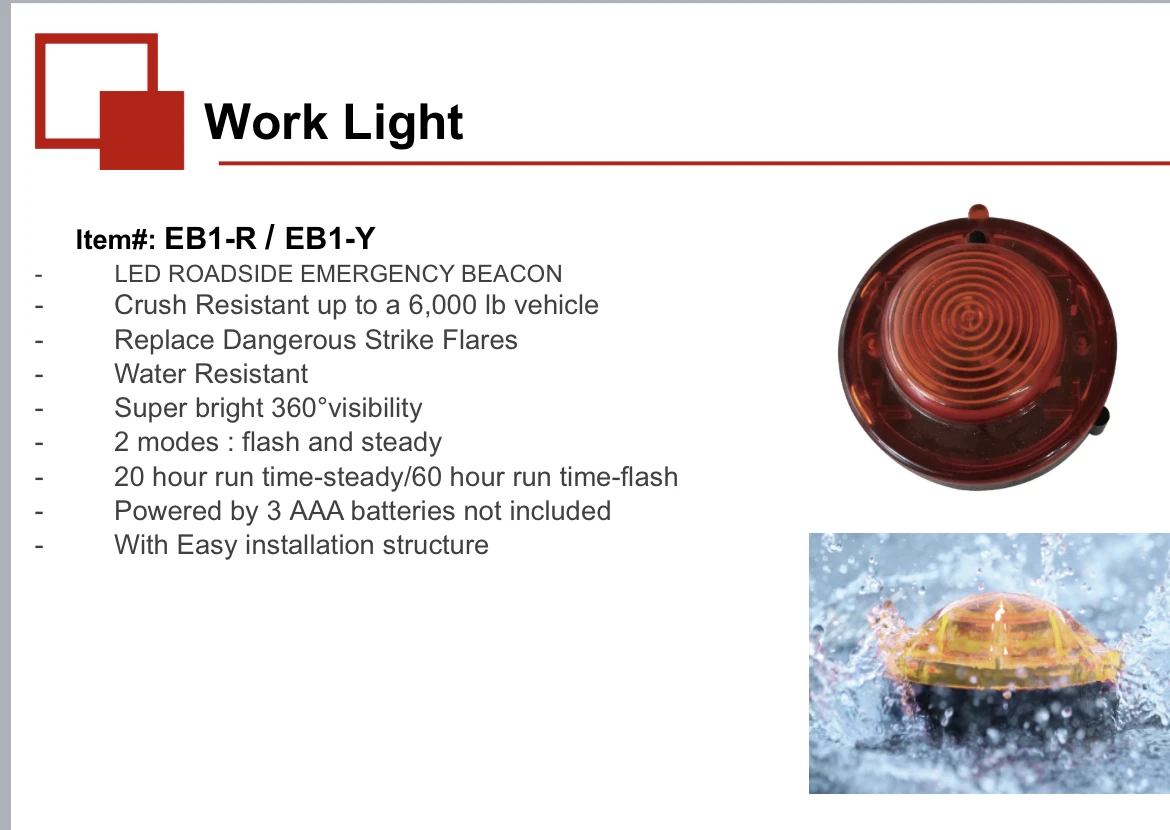 Work Light

Item#: EB1-R / EB1-Y
- LED ROADSIDE EMERGENCY BEACON
- Crush Resistant up to a 6,000 lb vehicle
- Replace Dangerous Strike Flares
- Water Resistant
- Super bright 360°visibility
- 2 modes : flash and steady
- 20 hour run time-steady/60 hour run time-flash
- Powered by 3 AAA batteries not included
- With Easy installation structure